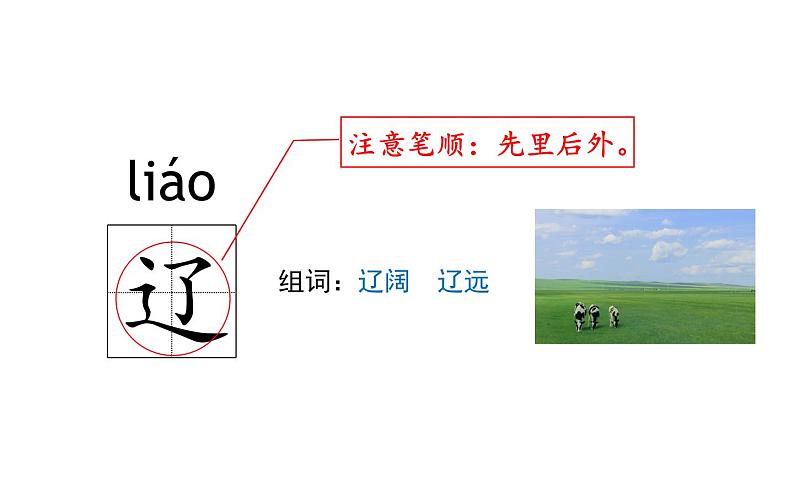 注意笔顺：先里后外。

liáo

辽

组词：辽阔　辽远